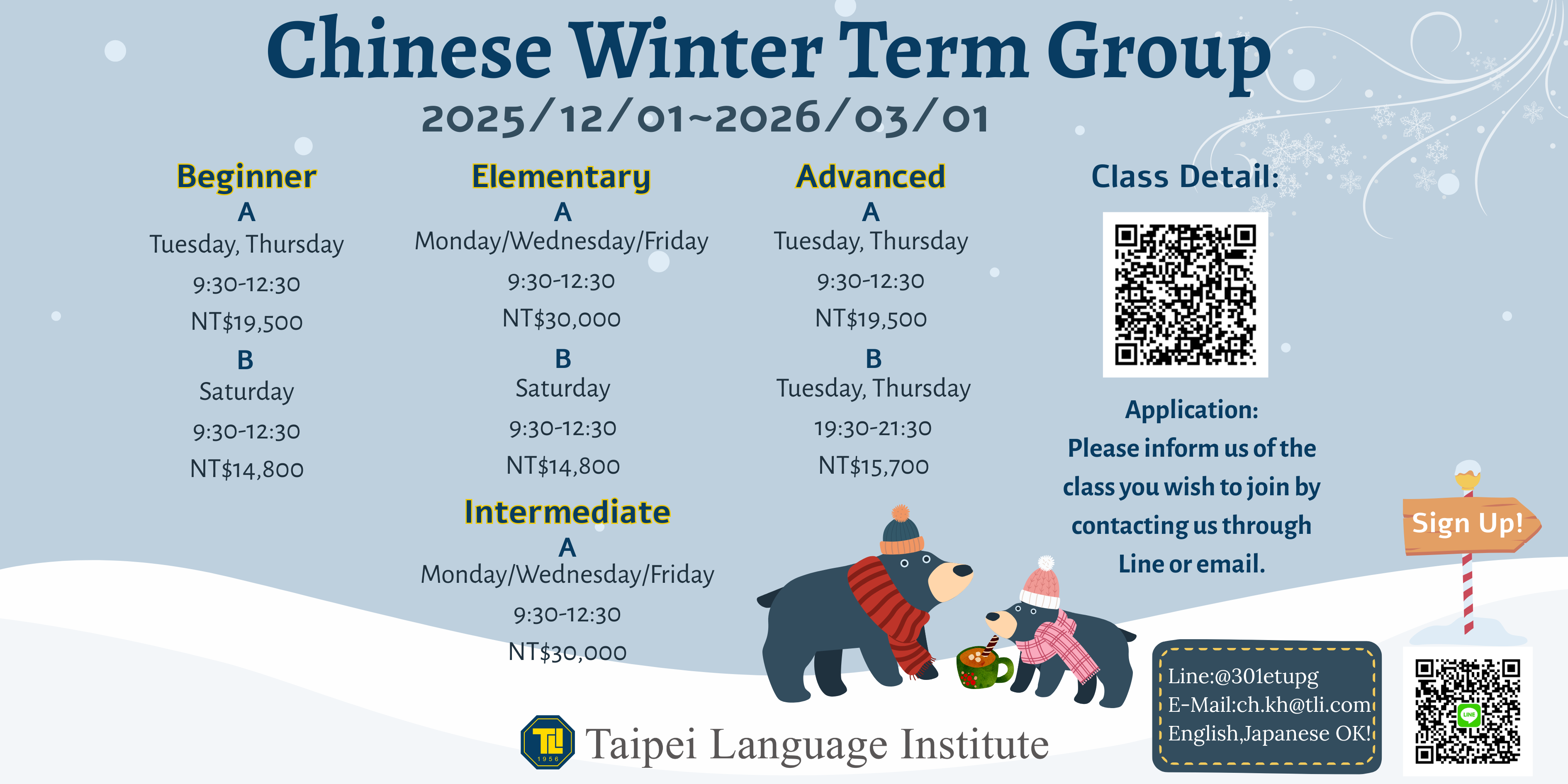 Chinese Winter Term Group
2025/12/01~2026/03/01

Beginner
A
Tuesday, Thursday
9:30-12:30
NT$19,500
B
Saturday
9:30-12:30
NT$14,800

Elementary
A
Monday/Wednesday/Friday
9:30-12:30
NT$30,000
B
Saturday
9:30-12:30
NT$14,800

Intermediate
A
Monday/Wednesday/Friday
9:30-12:30
NT$30,000

Advanced
A
Tuesday, Thursday
9:30-12:30
NT$19,500
B
Tuesday, Thursday
19:30-21:30
NT$15,700

Class Detail:

Application:
Please inform us of the class you wish to join by contacting us through Line or email.

Sign Up!

Line:@301etupg
E-Mail:ch.kh@tli.com
English,Japanese OK!

LINE

TLI
1956
Taipei Language Institute